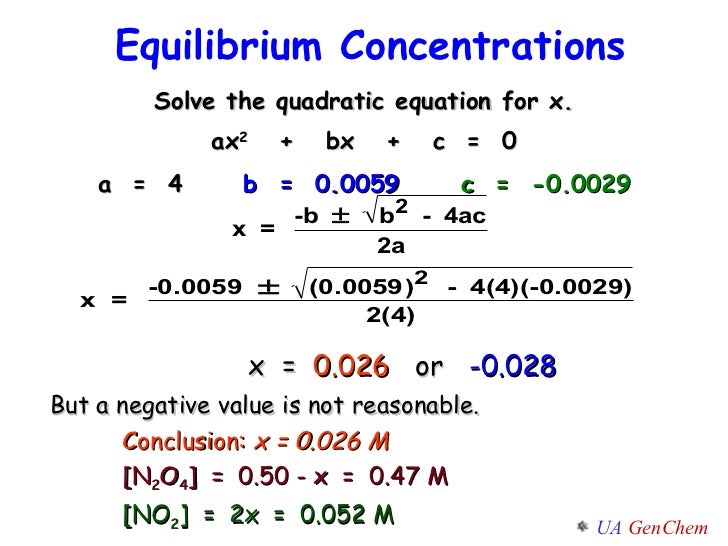 Equilibrium Concentrations

Solve the quadratic equation for x.

$ax^2 + bx + c = 0$

a = 4 b = 0.0059 c = -0.0029

$x = \frac{-b \pm \sqrt{b^2 - 4ac}}{2a}$

$x = \frac{-0.0059 \pm \sqrt{(0.0059)^2 - 4(4)(-0.0029)}}{2(4)}$

x = 0.026 or -0.028

But a negative value is not reasonable.

Conclusion: x = 0.026 M

$[N_2O_4]$ = 0.50 - x = 0.47 M

$[NO_2]$ = 2x = 0.052 M

UA GenChem